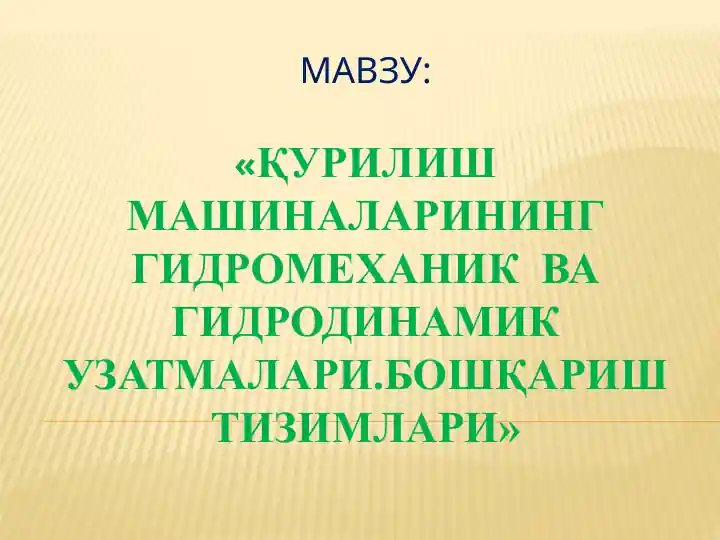 МАВЗУ:

«ҚУРИЛИШ МАШИНАЛАРИНИНГ ГИДРОМЕХАНИК ВА ГИДРОДИНАМИК УЗАТМАЛАРИ.БОШҚАРИШ ТИЗИМЛАРИ»